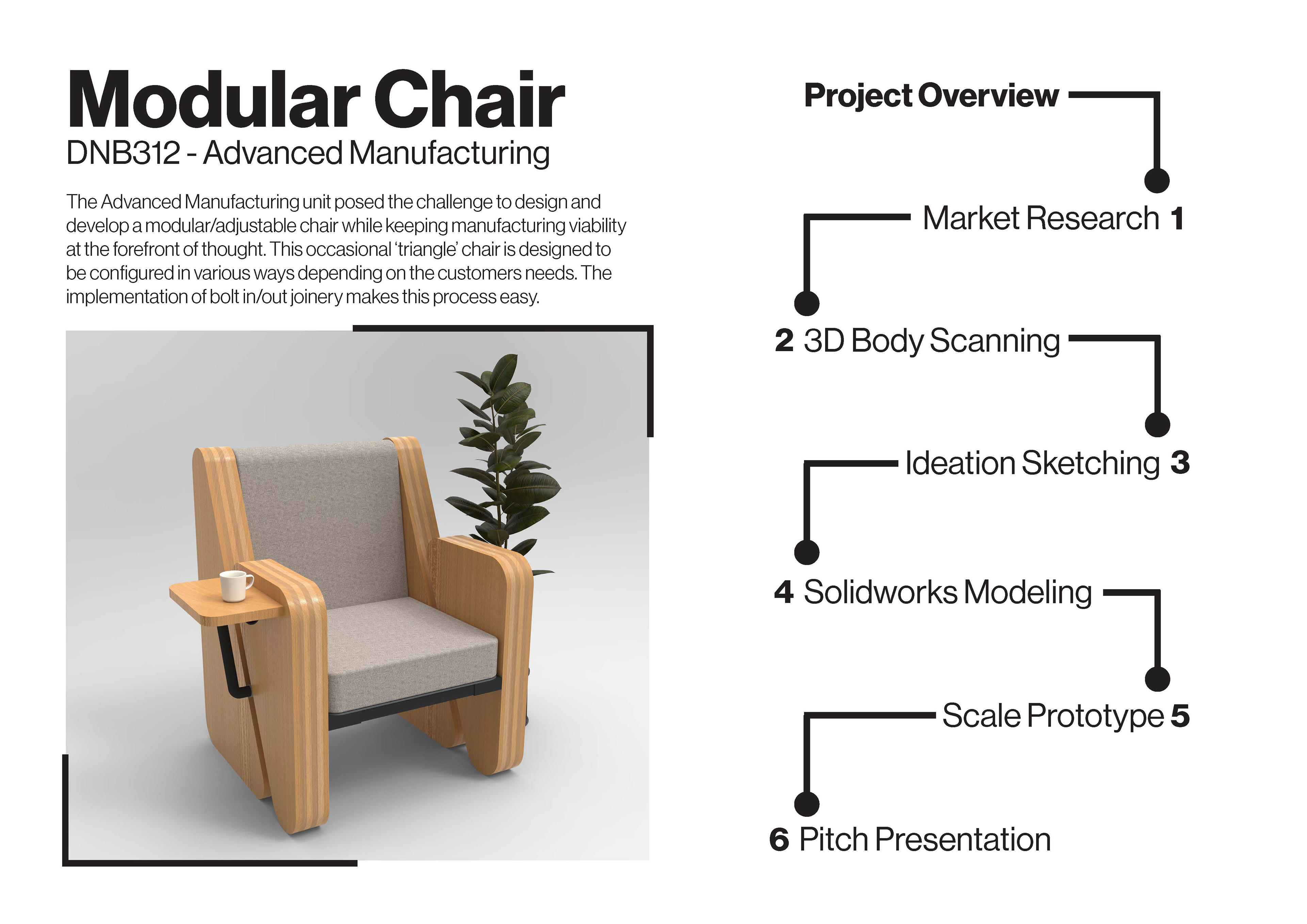 Modular Chair
DNB312 - Advanced Manufacturing

The Advanced Manufacturing unit posed the challenge to design and develop a modular/adjustable chair while keeping manufacturing viability at the forefront of thought. This occasional 'triangle' chair is designed to be configured in various ways depending on the customers needs. The implementation of bolt in/out joinery makes this process easy.

Project Overview

Market Research 1

2 3D Body Scanning

Ideation Sketching 3

4 Solidworks Modeling

Scale Prototype 5

6 Pitch Presentation